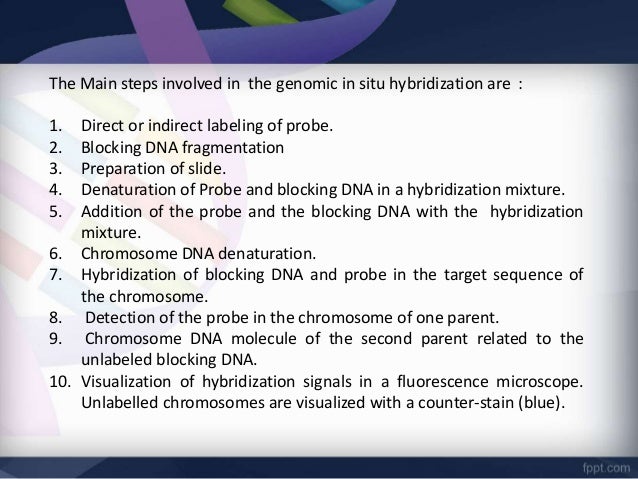 The Main steps involved in the genomic in situ hybridization are :

1. Direct or indirect labeling of probe.
2. Blocking DNA fragmentation
3. Preparation of slide.
4. Denaturation of Probe and blocking DNA in a hybridization mixture.
5. Addition of the probe and the blocking DNA with the hybridization mixture.
6. Chromosome DNA denaturation.
7. Hybridization of blocking DNA and probe in the target sequence of the chromosome.
8. Detection of the probe in the chromosome of one parent.
9. Chromosome DNA molecule of the second parent related to the unlabeled blocking DNA.
10. Visualization of hybridization signals in a fluorescence microscope. Unlabelled chromosomes are visualized with a counter-stain (blue).

fppt.com